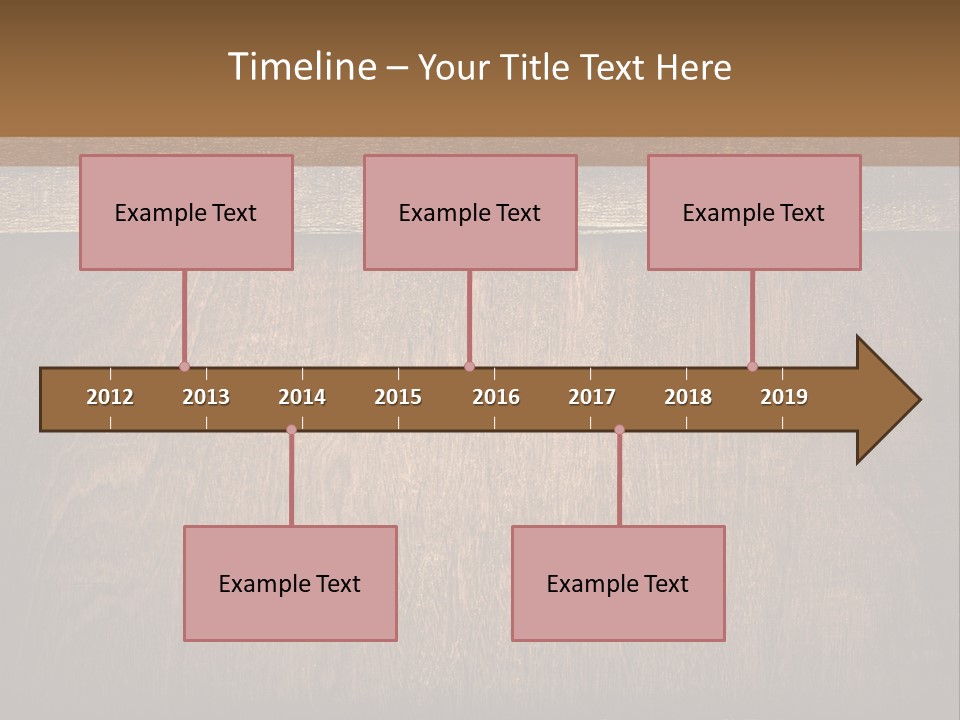 Timeline – Your Title Text Here

Example Text

Example Text

Example Text

2012 2013 2014 2015 2016 2017 2018 2019

Example Text

Example Text